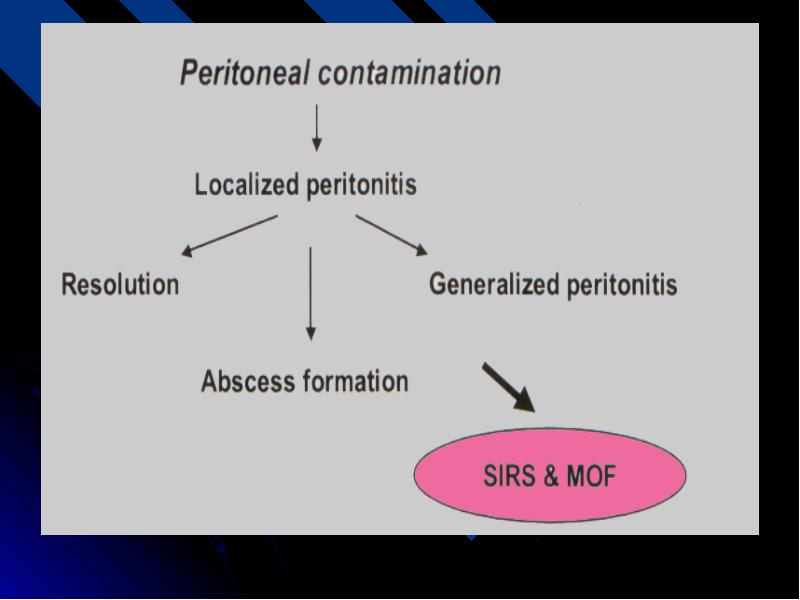 Peritoneal contamination

Localized peritonitis

Resolution

Generalized peritonitis

Abscess formation

SIRS & MOF